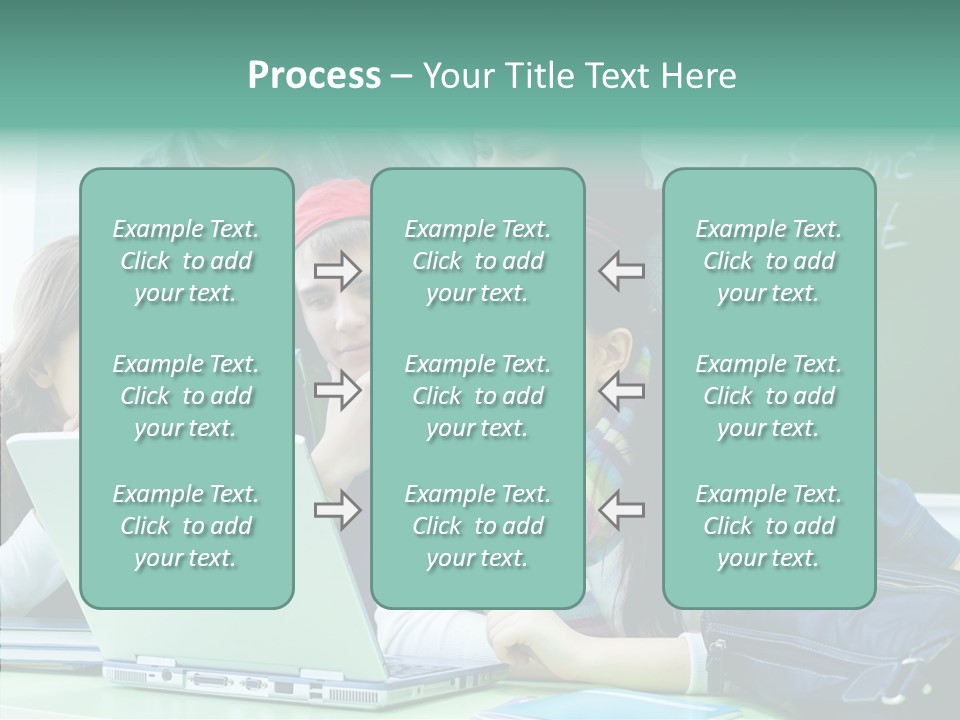 Process – Your Title Text Here

Example Text. Click to add your text.

Example Text. Click to add your text.

Example Text. Click to add your text.

Example Text. Click to add your text.

Example Text. Click to add your text.

Example Text. Click to add your text.

Example Text. Click to add your text.

Example Text. Click to add your text.

Example Text. Click to add your text.